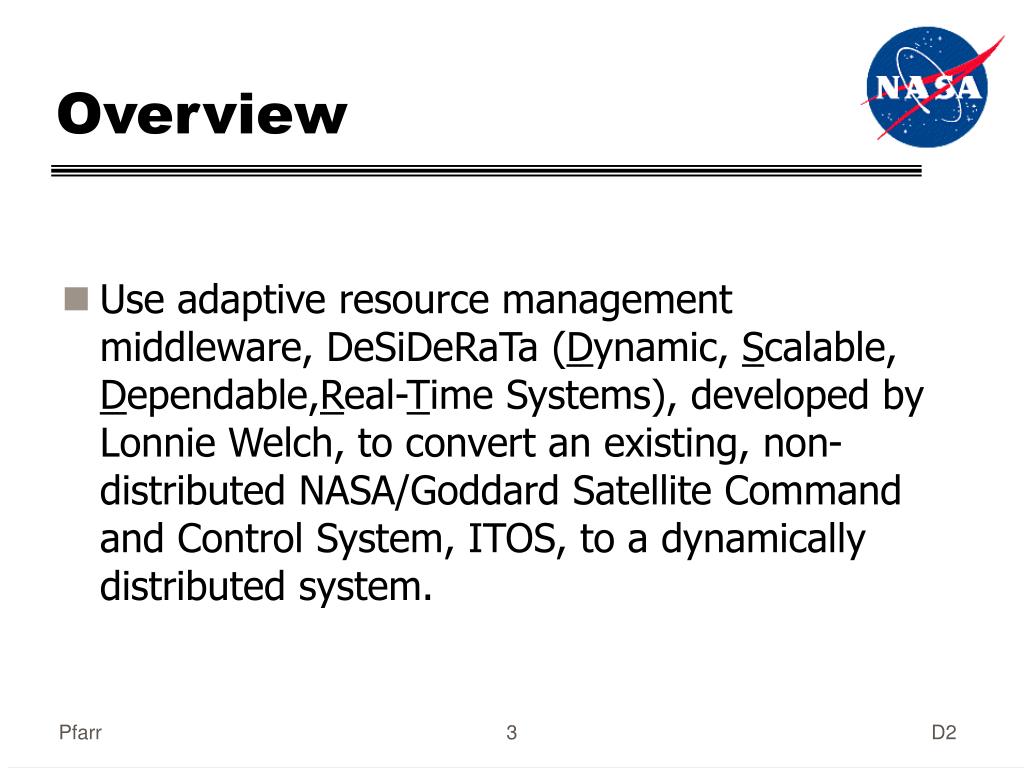 Overview

NASA

Use adaptive resource management middleware, DeSiDeRaTa (Dynamic, Scalable, Dependable,Real-Time Systems), developed by Lonnie Welch, to convert an existing, non-distributed NASA/Goddard Satellite Command and Control System, ITOS, to a dynamically distributed system.

Pfarr 3 D2